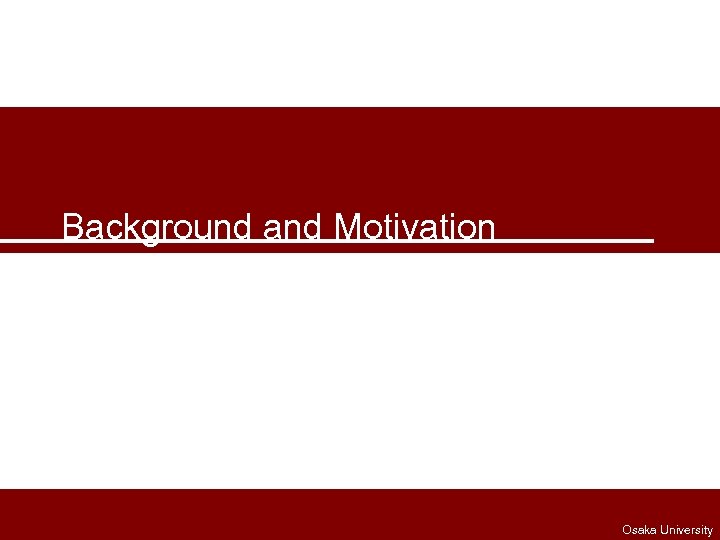 Background and Motivation

Osaka University